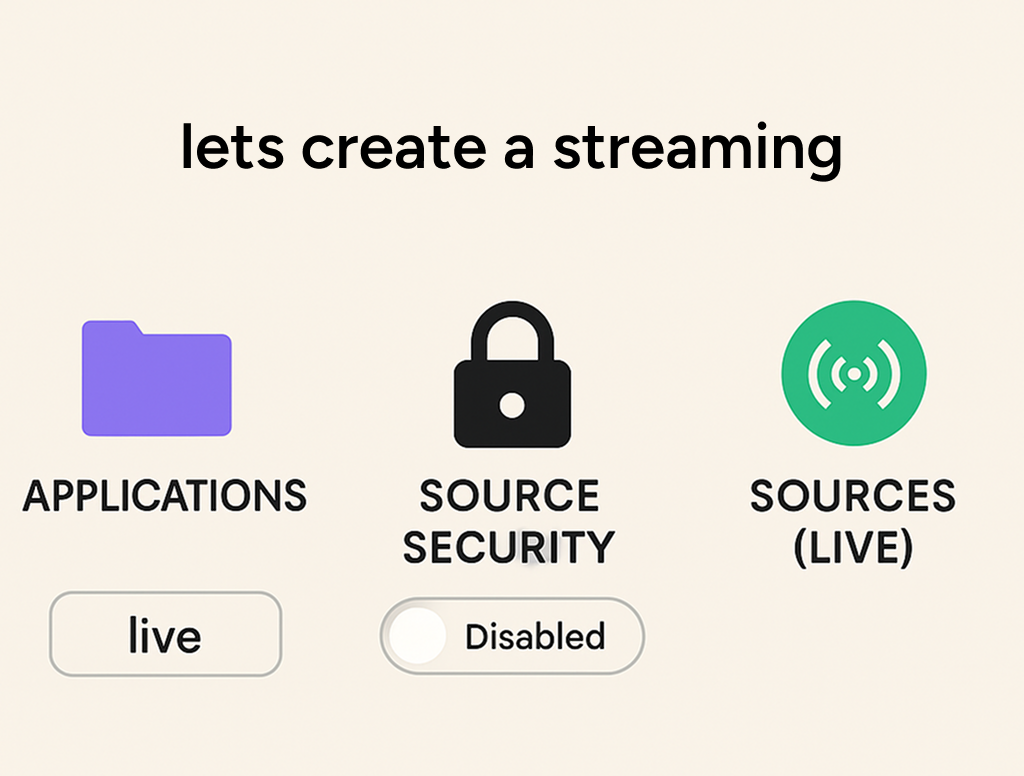 lets create a streaming

APPLICATIONS

live

SOURCE SECURITY

Disabled

SOURCES (LIVE)